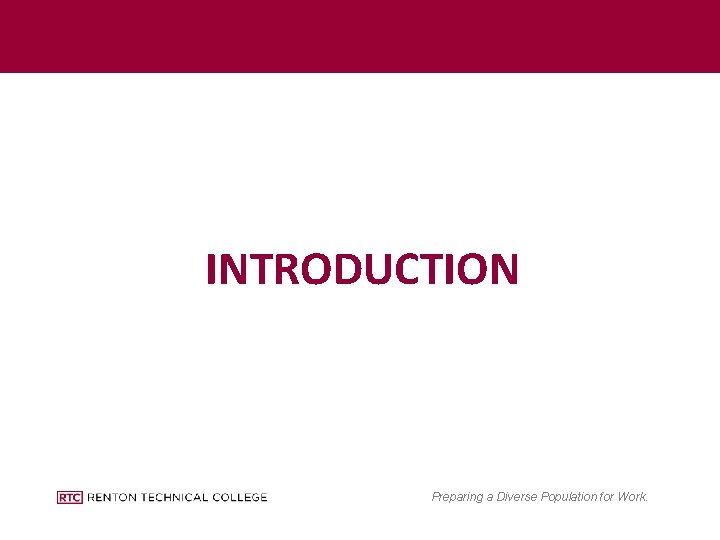 INTRODUCTION

RTC RENTON TECHNICAL COLLEGE

Preparing a Diverse Population for Work.